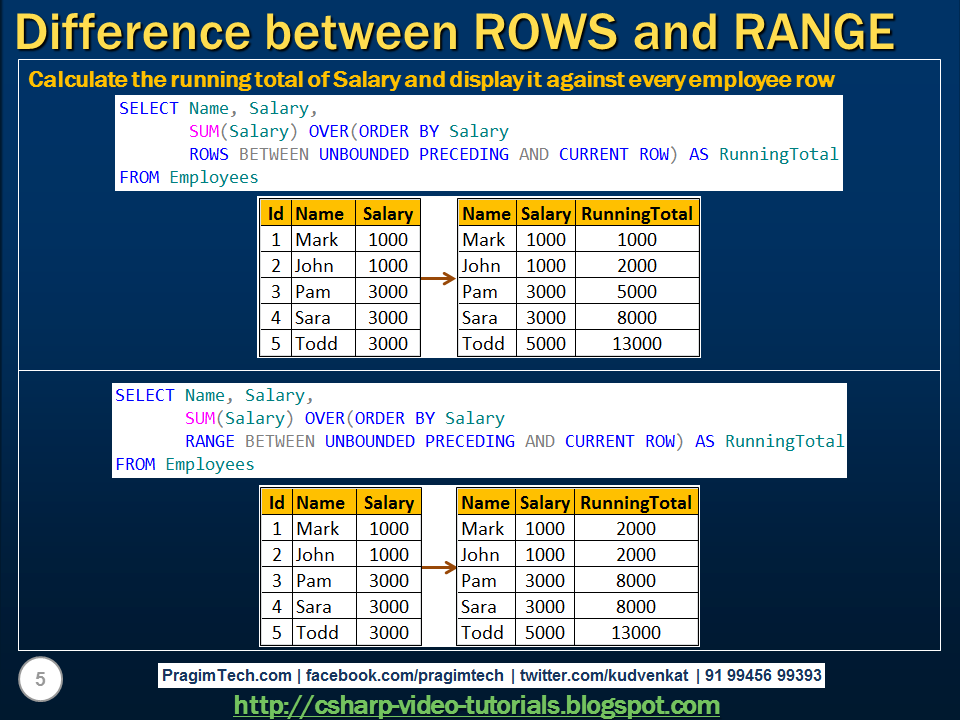 Difference between ROWS and RANGE

Calculate the running total of Salary and display it against every employee row

SELECT Name, Salary,
SUM(Salary) OVER(ORDER BY Salary
ROWS BETWEEN UNBOUNDED PRECEDING AND CURRENT ROW) AS RunningTotal
FROM Employees

| Id | Name | Salary |
|---|---|---|
| 1 | Mark | 1000 |
| 2 | John | 1000 |
| 3 | Pam | 3000 |
| 4 | Sara | 3000 |
| 5 | Todd | 3000 |

| Name | Salary | RunningTotal |
|---|---|---|
| Mark | 1000 | 1000 |
| John | 1000 | 2000 |
| Pam | 3000 | 5000 |
| Sara | 3000 | 8000 |
| Todd | 5000 | 13000 |

SELECT Name, Salary,
SUM(Salary) OVER(ORDER BY Salary
RANGE BETWEEN UNBOUNDED PRECEDING AND CURRENT ROW) AS RunningTotal
FROM Employees

| Id | Name | Salary |
|---|---|---|
| 1 | Mark | 1000 |
| 2 | John | 1000 |
| 3 | Pam | 3000 |
| 4 | Sara | 3000 |
| 5 | Todd | 3000 |

| Name | Salary | RunningTotal |
|---|---|---|
| Mark | 1000 | 2000 |
| John | 1000 | 2000 |
| Pam | 3000 | 8000 |
| Sara | 3000 | 8000 |
| Todd | 5000 | 13000 |

5

PragimTech.com | facebook.com/pragimtech | twitter.com/kudvenkat | 91 99456 99393

http://csharp-video-tutorials.blogspot.com